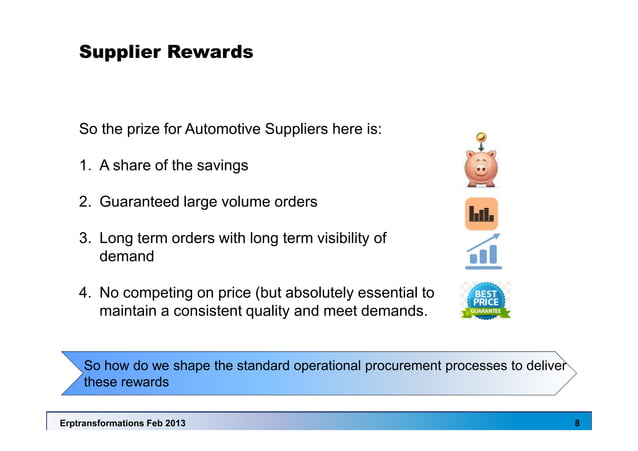 Supplier Rewards

So the prize for Automotive Suppliers here is:

1. A share of the savings

2. Guaranteed large volume orders

3. Long term orders with long term visibility of demand

4. No competing on price (but absolutely essential to maintain a consistent quality and meet demands.

BEST PRICE GUARANTEE

So how do we shape the standard operational procurement processes to deliver these rewards

Erptransformations Feb 2013

8